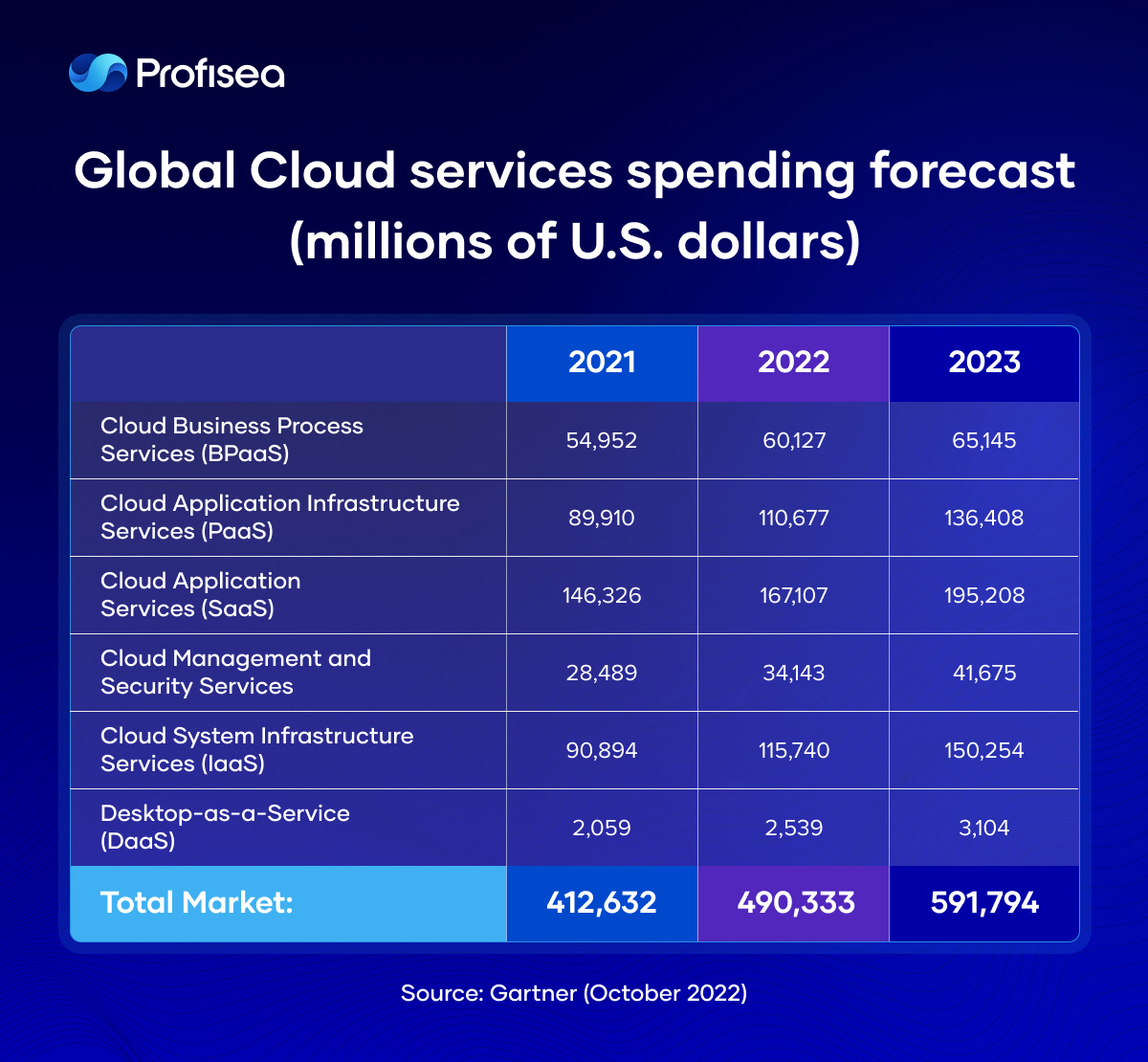 Profisea

Global Cloud services spending forecast (millions of U.S. dollars)

| | 2021 | 2022 | 2023 |
|---|---|---|---|
| Cloud Business Process Services (BPaaS) | 54,952 | 60,127 | 65,145 |
| Cloud Application Infrastructure Services (PaaS) | 89,910 | 110,677 | 136,408 |
| Cloud Application Services (SaaS) | 146,326 | 167,107 | 195,208 |
| Cloud Management and Security Services | 28,489 | 34,143 | 41,675 |
| Cloud System Infrastructure Services (IaaS) | 90,894 | 115,740 | 150,254 |
| Desktop-as-a-Service (DaaS) | 2,059 | 2,539 | 3,104 |
| Total Market: | 412,632 | 490,333 | 591,794 |

Source: Gartner (October 2022)